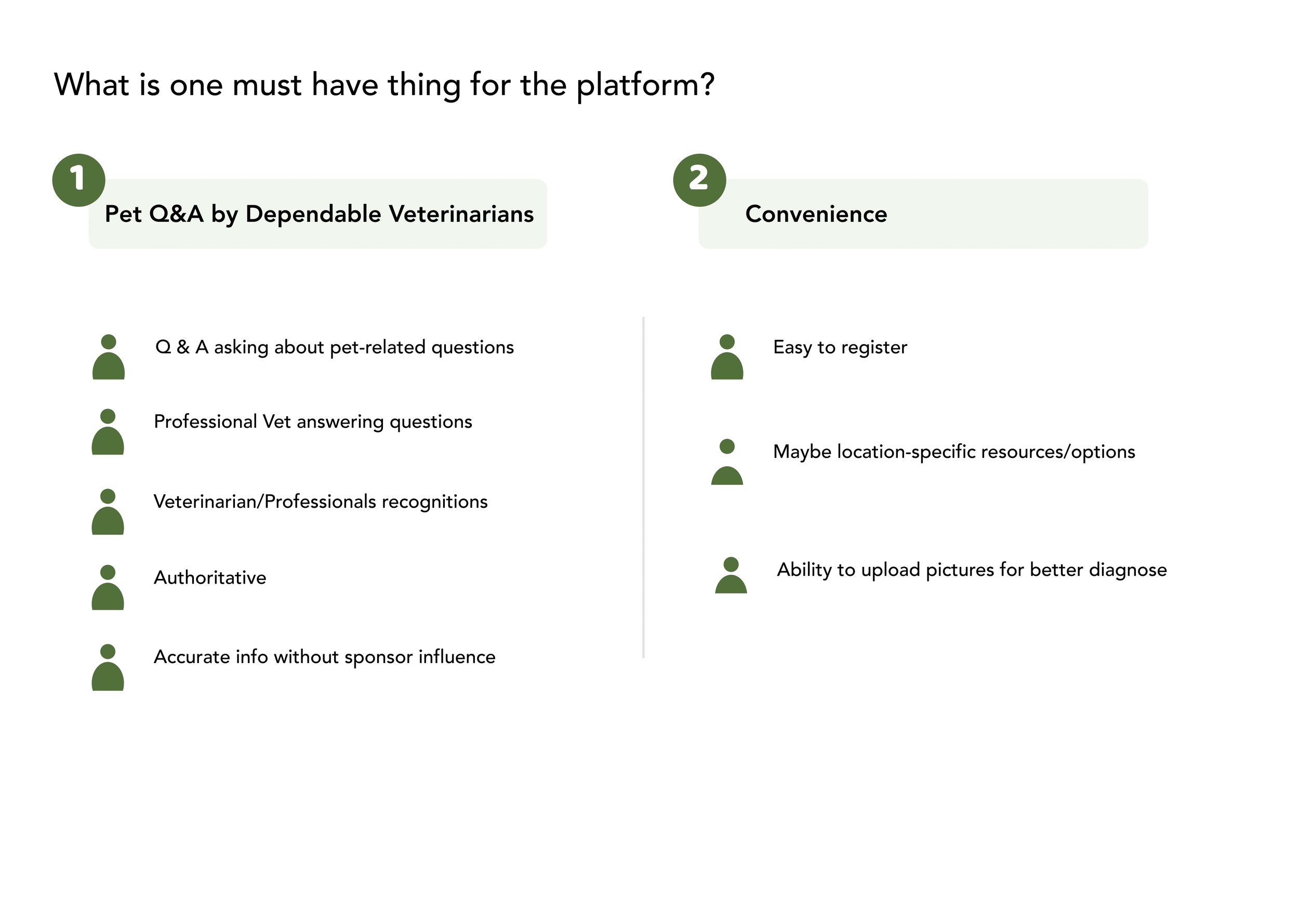 What is one must have thing for the platform?

1

Pet Q&A by Dependable Veterinarians

Q & A asking about pet-related questions

Professional Vet answering questions

Veterinarian/Professionals recognitions

Authoritative

Accurate info without sponsor influence

2

Convenience

Easy to register

Maybe location-specific resources/options

Ability to upload pictures for better diagnose